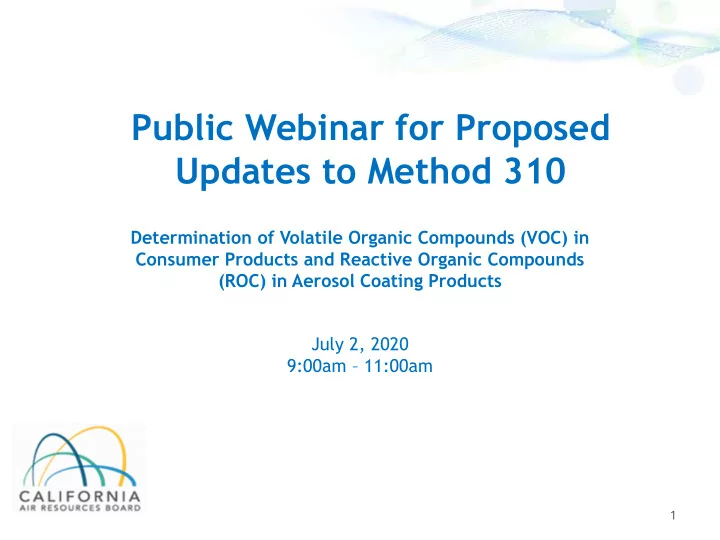 Public Webinar for Proposed Updates to Method 310

Determination of Volatile Organic Compounds (VOC) in Consumer Products and Reactive Organic Compounds (ROC) in Aerosol Coating Products

July 2, 2020
9:00am – 11:00am

CALIFORNIA
AIR RESOURCES BOARD

1